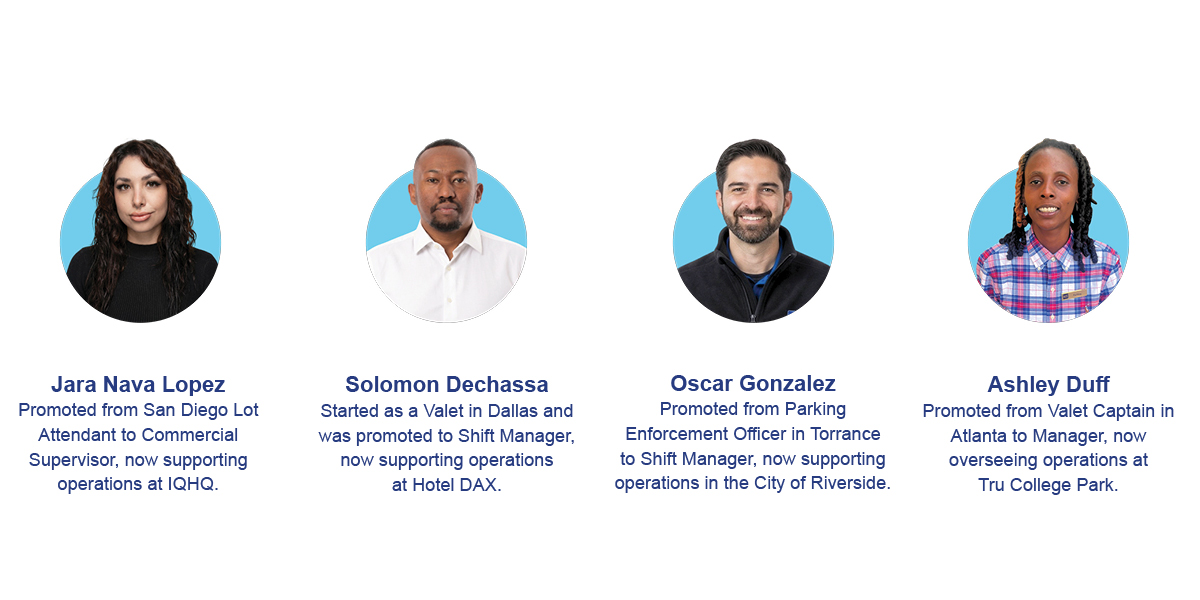 Jara Nava Lopez
Promoted from San Diego Lot Attendant to Commercial Supervisor, now supporting operations at IQHQ.

Solomon Dechassa
Started as a Valet in Dallas and was promoted to Shift Manager, now supporting operations at Hotel DAX.

Oscar Gonzalez
Promoted from Parking Enforcement Officer in Torrance to Shift Manager, now supporting operations in the City of Riverside.

Ashley Duff
Promoted from Valet Captain in Atlanta to Manager, now overseeing operations at Tru College Park.